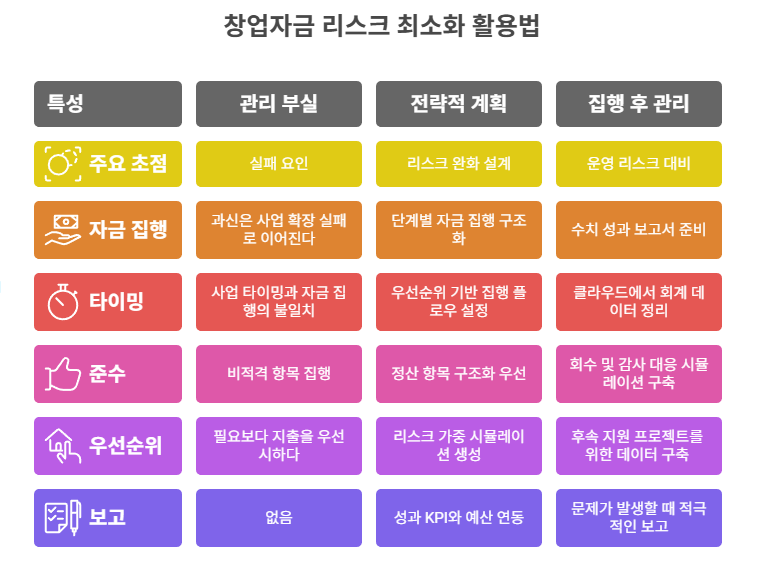 창업자금 리스크 최소화 활용법

| 특성 | 관리 부실 | 전략적 계획 | 집행 후 관리 |
|---|---|---|---|
| 주요 초점 | 실패 요인 | 리스크 완화 설계 | 운영 리스크 대비 |
| 자금 집행 | 과신은 사업 확장 실패로 이어진다 | 단계별 자금 집행 구조화 | 수치 성과 보고서 준비 |
| 타이밍 | 사업 타이밍과 자금 집행의 불일치 | 우선순위 기반 집행 플로우 설정 | 클라우드에서 회계 데이터 정리 |
| 준수 | 비적격 항목 집행 | 정산 항목 구조화 우선 | 회수 및 감사 대응 시뮬레이션 구축 |
| 우선순위 | 필요보다 지출을 우선시하다 | 리스크 가중 시뮬레이션 생성 | 후속 지원 프로젝트를 위한 데이터 구축 |
| 보고 | 없음 | 성과 KPI와 예산 연동 | 문제가 발생할 때 적극적인 보고 |